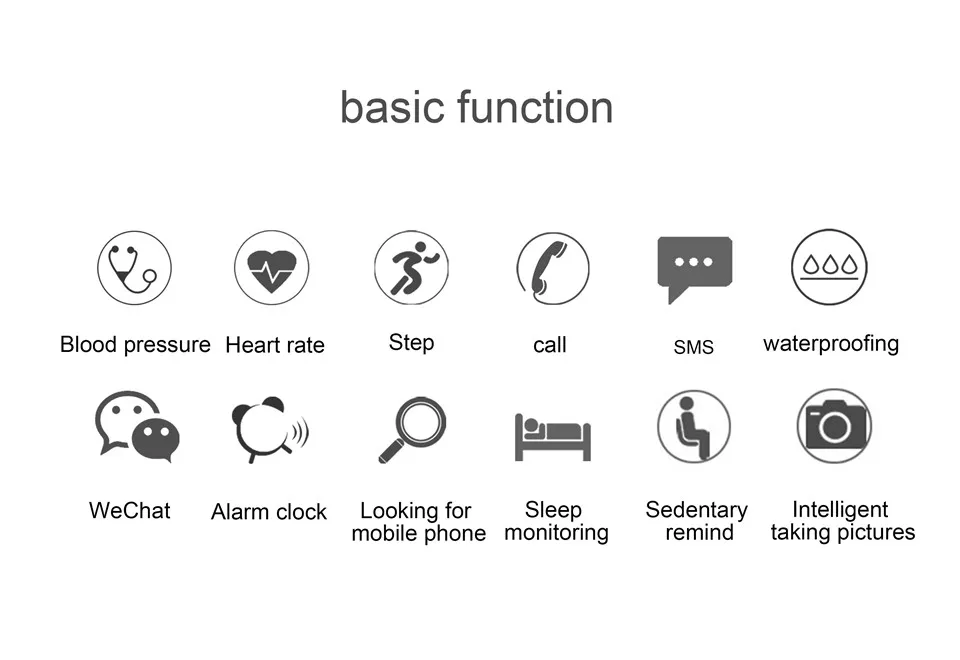 basic function

Blood pressure

Heart rate

Step

call

SMS

waterproofing

WeChat

Alarm clock

Looking for mobile phone

Sleep monitoring

Sedentary remind

Intelligent taking pictures